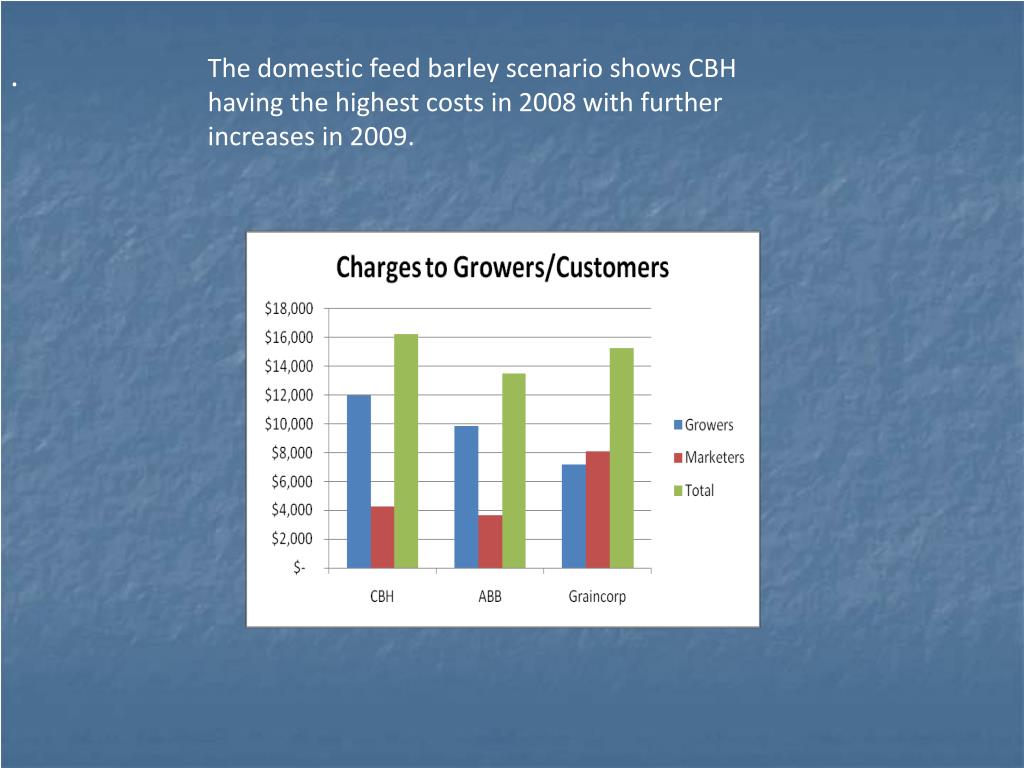 .

The domestic feed barley scenario shows CBH having the highest costs in 2008 with further increases in 2009.

Charges to Growers/Customers

$18,000
$16,000
$14,000
$12,000
$10,000
$8,000
$6,000
$4,000
$2,000
$-

CBH
ABB
Graincorp

Growers
Marketers
Total